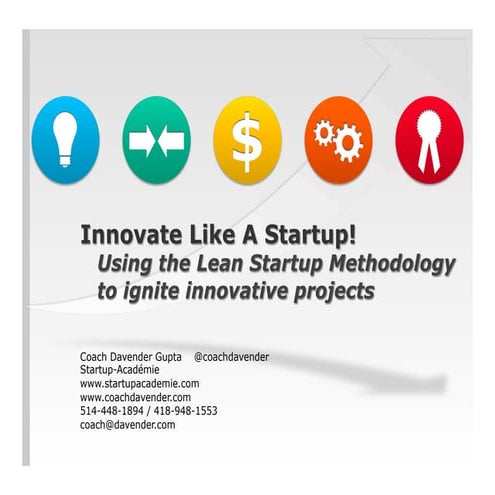 $

Innovate Like A Startup!
Using the Lean Startup Methodology to ignite innovative projects

Coach Davender Gupta @coachdavender
Startup-Académie
www.startupacademie.com
www.coachdavender.com
514-448-1894 / 418-948-1553
coach@davender.com